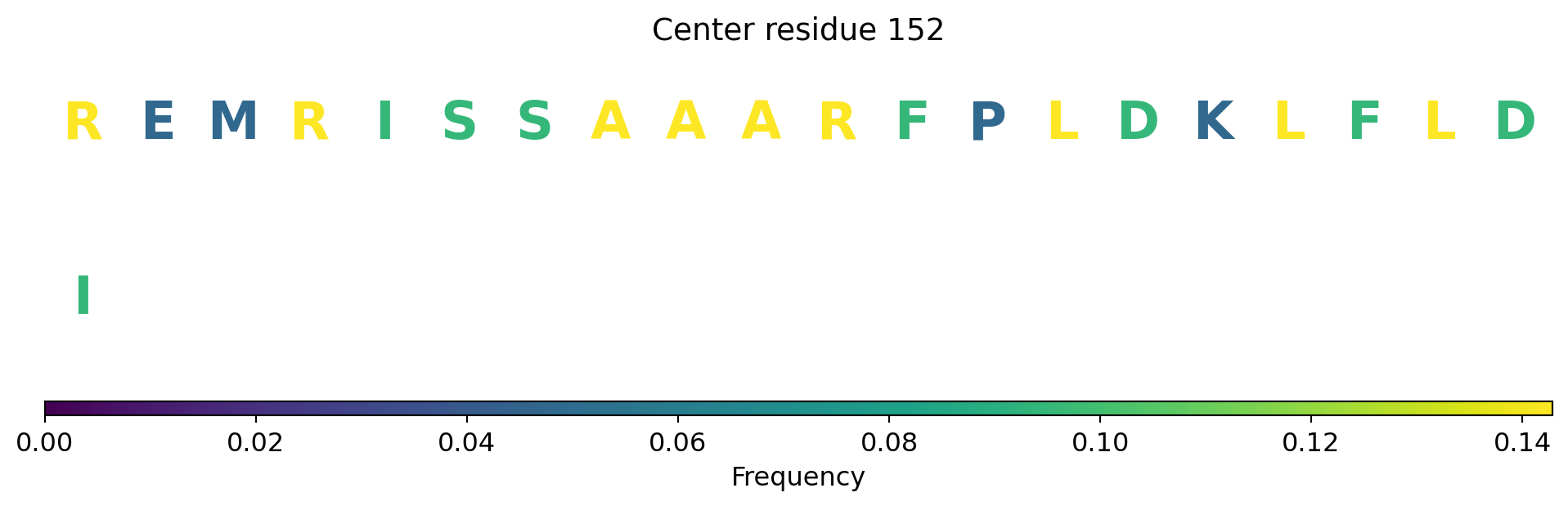 Center residue 152

R E M R I S S A A A R F P L D K L F L D

I

0.00 0.02 0.04 0.06 0.08 0.10 0.12 0.14

Frequency